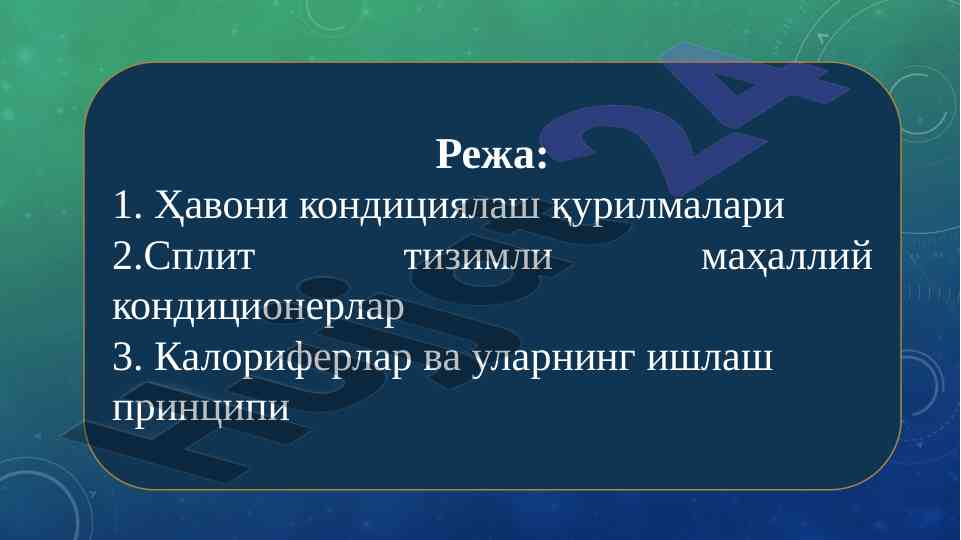 Режа:
1. Ҳавони кондициялаш қурилмалари
2.Сплит тизимли маҳаллий кондиционерлар
3. Калориферлар ва уларнинг ишлаш принципи

Hujjat24